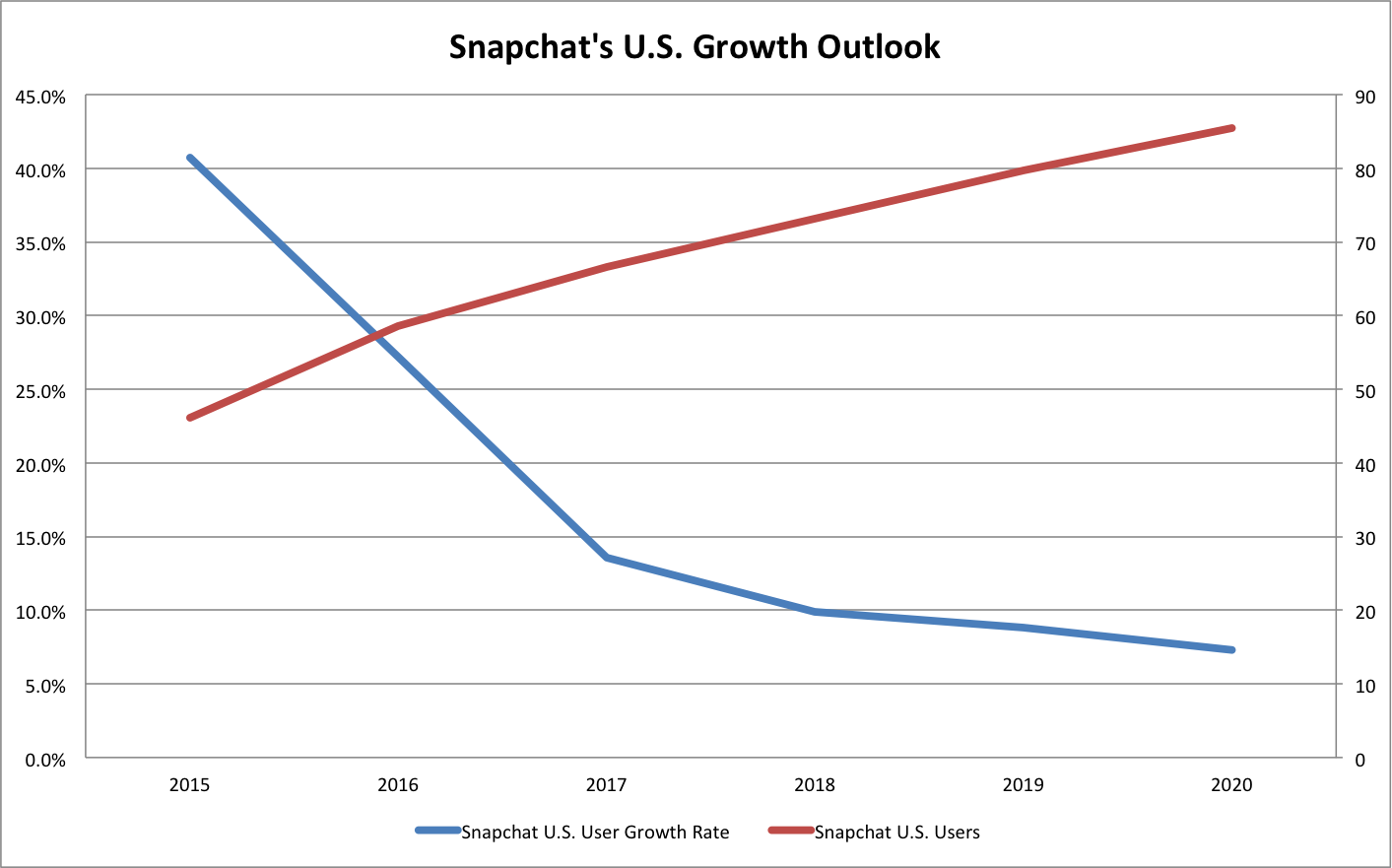 Snapchat's U.S. Growth Outlook

45.0%
40.0%
35.0%
30.0%
25.0%
20.0%
15.0%
10.0%
5.0%
0.0%

90
80
70
60
50
40
30
20
10
0

2015
2016
2017
2018
2019
2020

Snapchat U.S. User Growth Rate
Snapchat U.S. Users